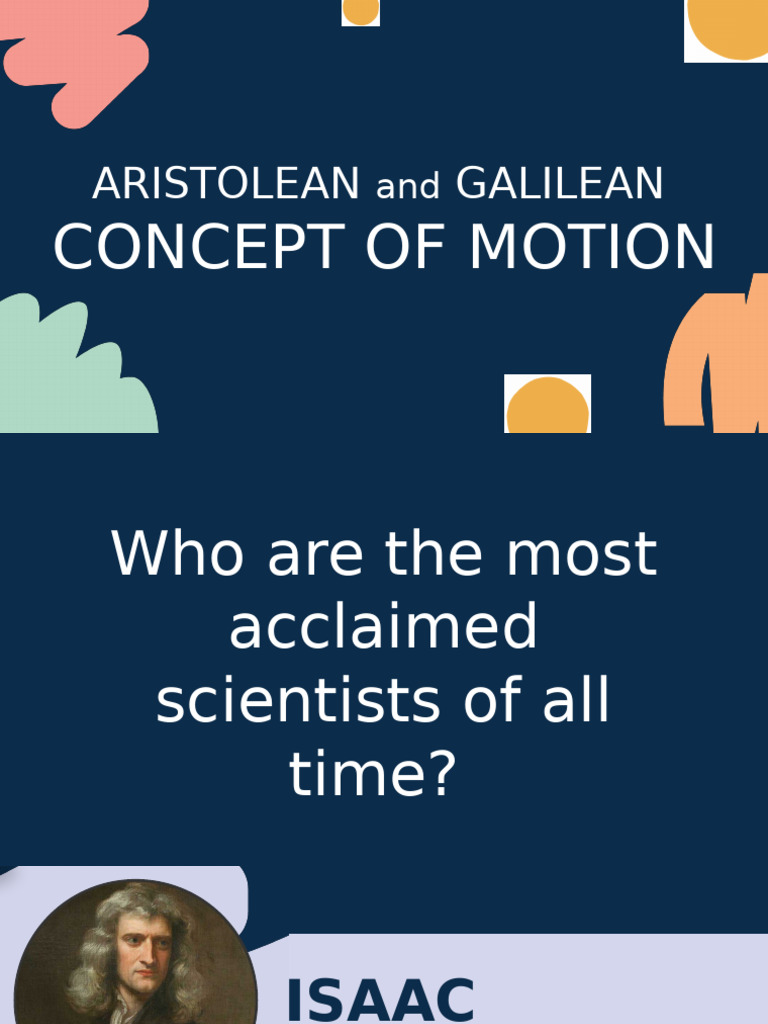 ARISTOLEAN and GALILEAN
CONCEPT OF MOTION

Who are the most acclaimed scientists of all time?

ISAAC